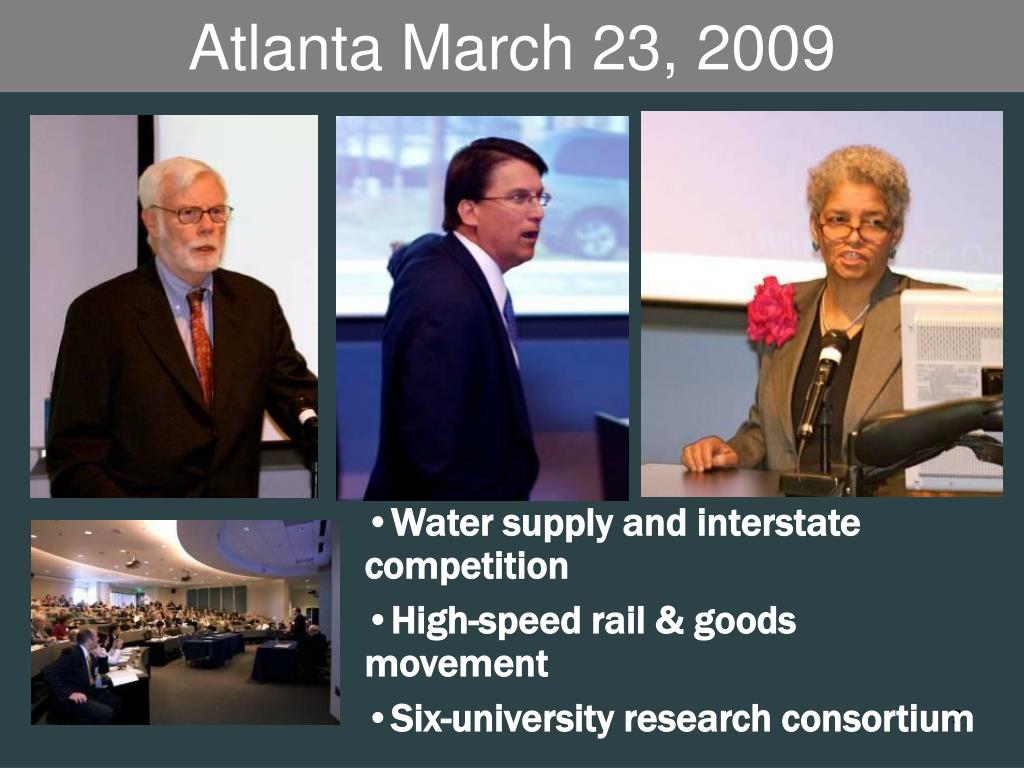 Atlanta March 23, 2009

• Water supply and interstate competition

• High-speed rail & goods movement

• Six-university research consortium